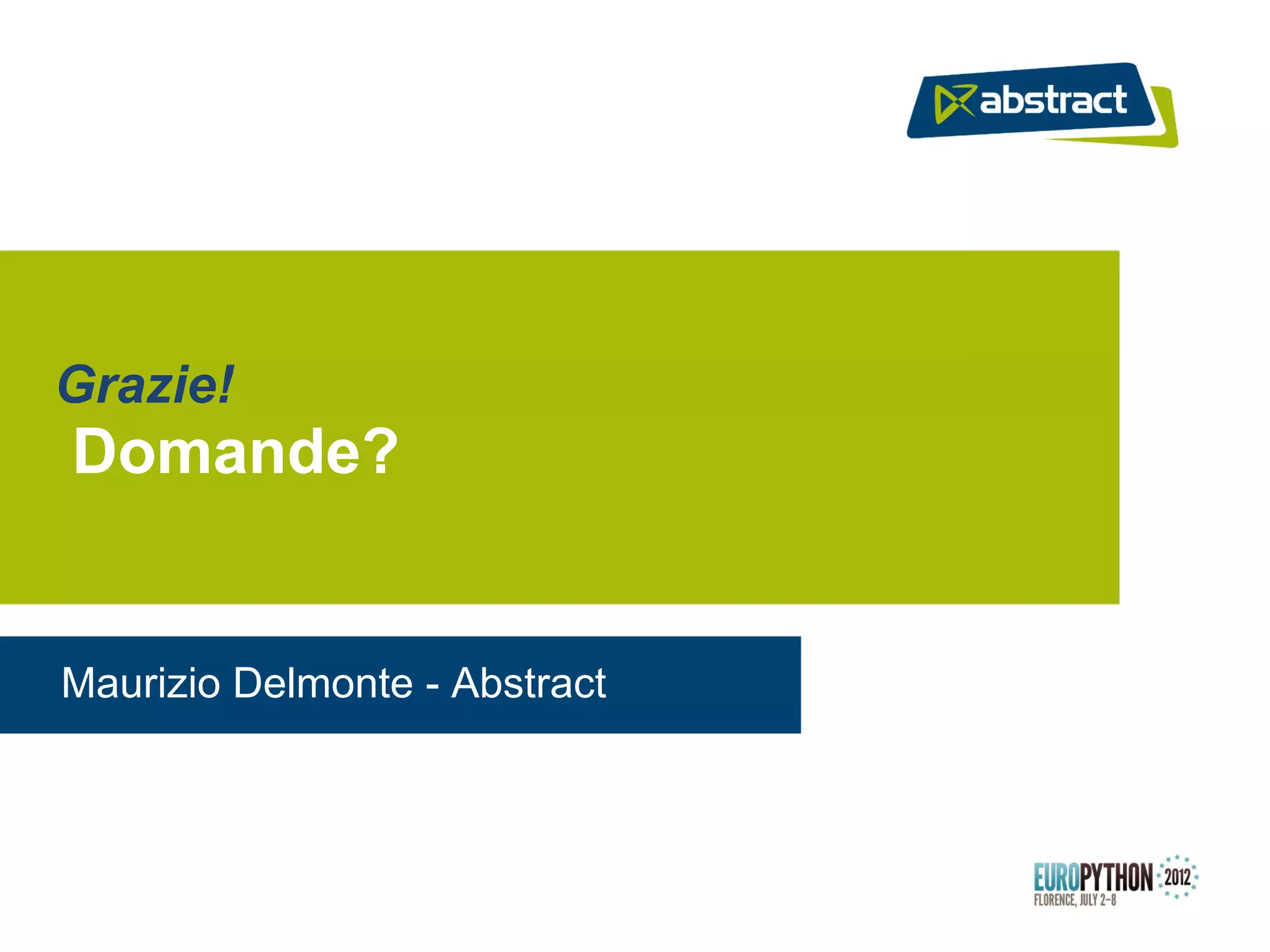 abstract

Grazie!
Domande?

Maurizio Delmonte - Abstract

EUROPYTHON 2012
FLORENCE, JULY 2-8